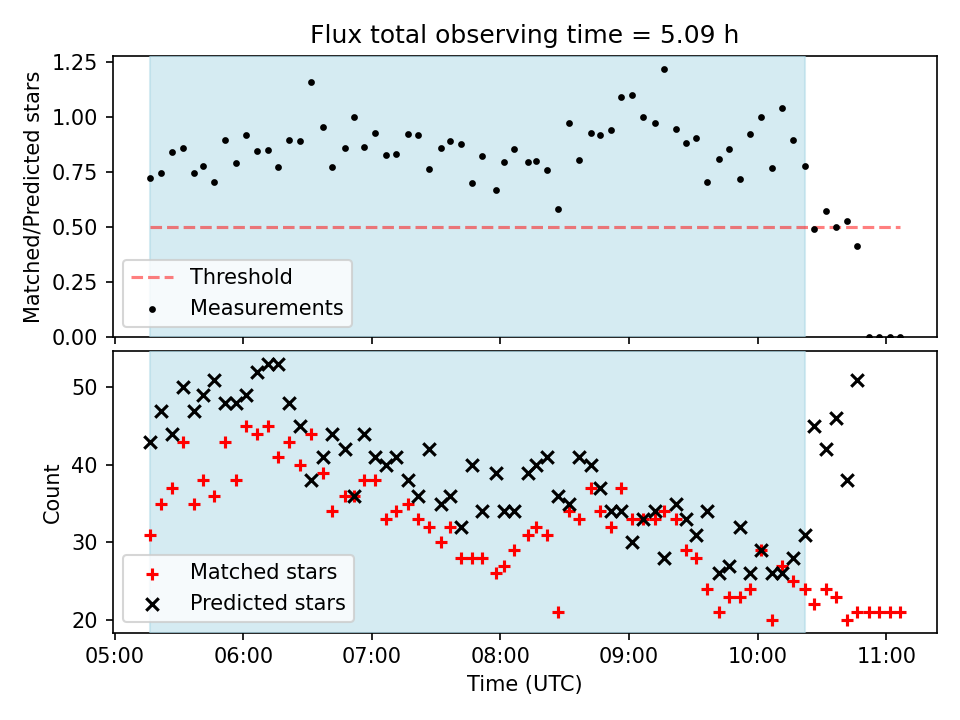 Flux total observing time = 5.09 h

Matched/Predicted stars

1.25
1.00
0.75
0.50
0.25
0.00

Threshold
Measurements

Count

50
40
30
20

Matched stars
Predicted stars

05:00 06:00 07:00 08:00 09:00 10:00 11:00

Time (UTC)